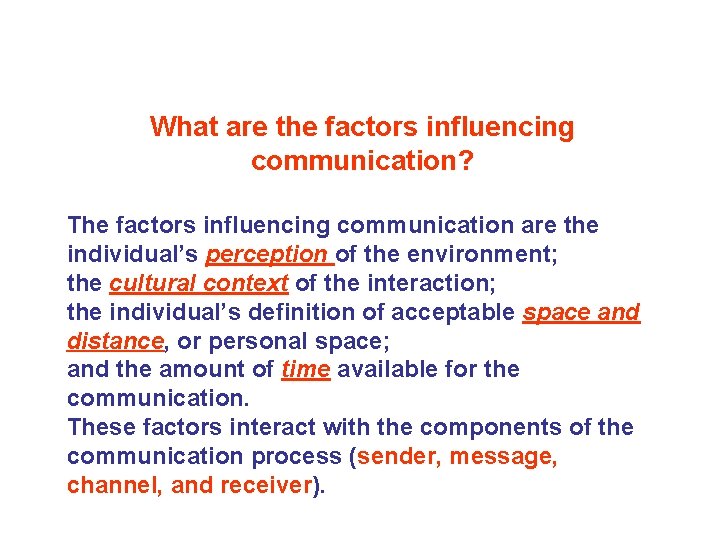 What are the factors influencing communication?

The factors influencing communication are the individual's perception of the environment;
the cultural context of the interaction;
the individual's definition of acceptable space and distance, or personal space;
and the amount of time available for the communication.
These factors interact with the components of the communication process (sender, message, channel, and receiver).